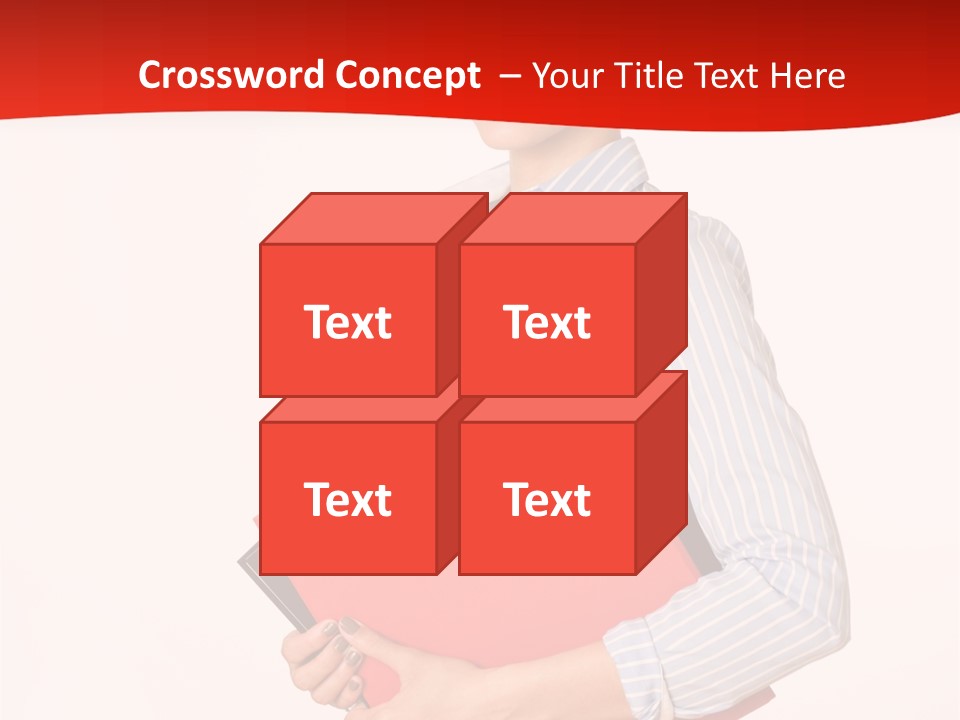 Crossword Concept – Your Title Text Here

Text

Text

Text

Text